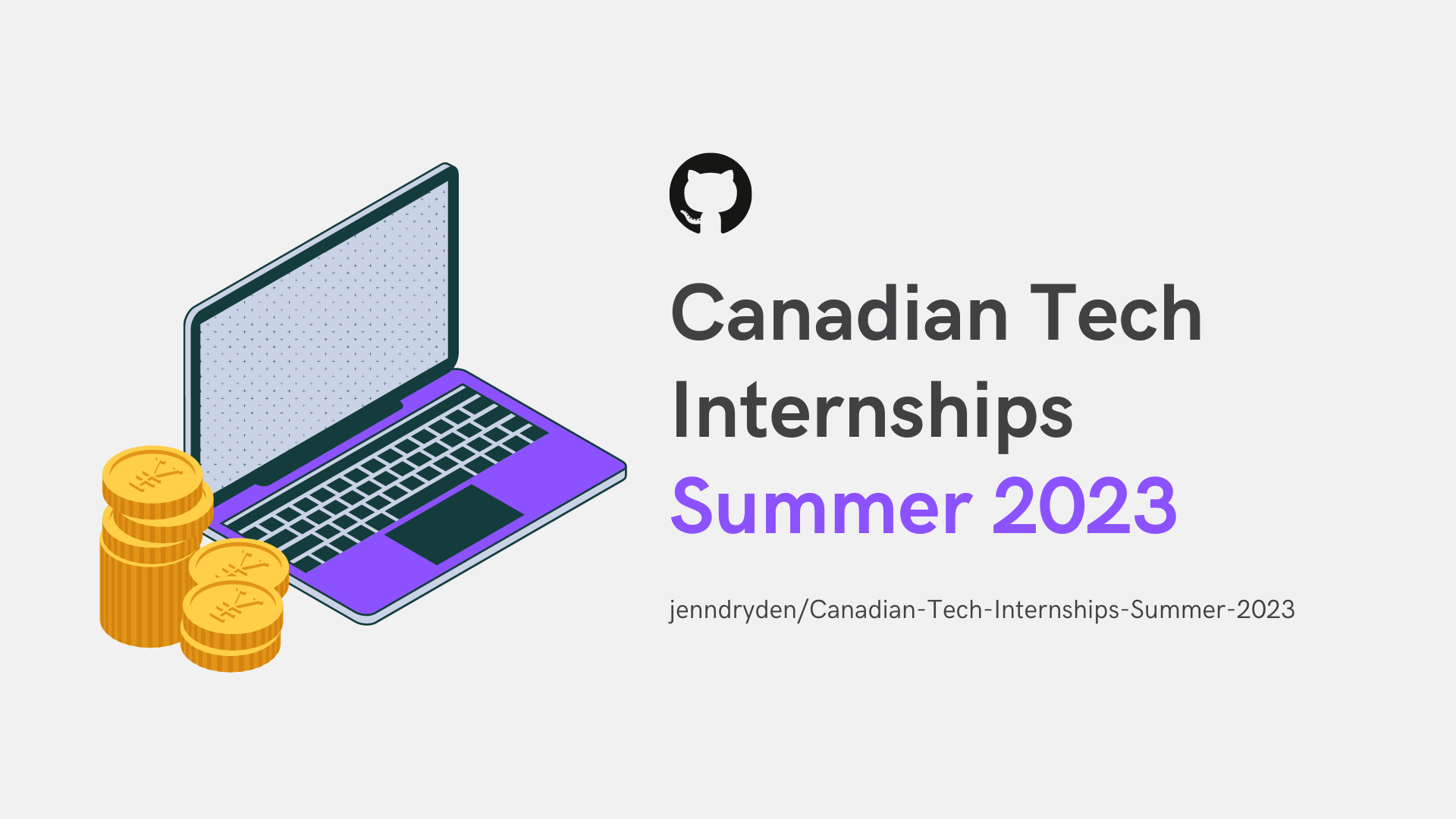 Canadian Tech Internships
Summer 2023

jenndryden/Canadian-Tech-Internships-Summer-2023